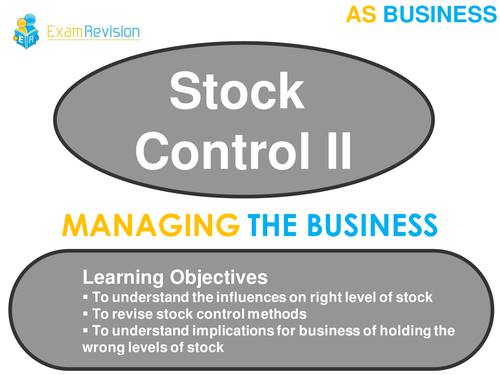 ExamRevision

AS BUSINESS

Stock Control II

MANAGING THE BUSINESS

Learning Objectives
▪ To understand the influences on right level of stock
▪ To revise stock control methods
▪ To understand implications for business of holding the wrong levels of stock